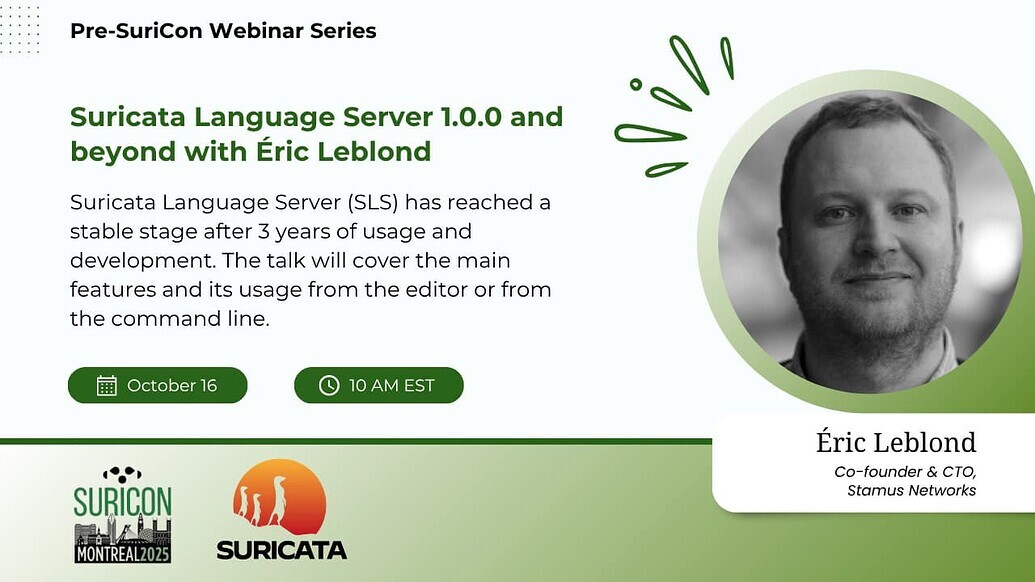 Pre-SuriCon Webinar Series

Suricata Language Server 1.0.0 and beyond with Éric Leblond

Suricata Language Server (SLS) has reached a stable stage after 3 years of usage and development. The talk will cover the main features and its usage from the editor or from the command line.

October 16

10 AM EST

Éric Leblond

Co-founder & CTO, Stamus Networks

SURICON MONTREAL2025

SURICATA